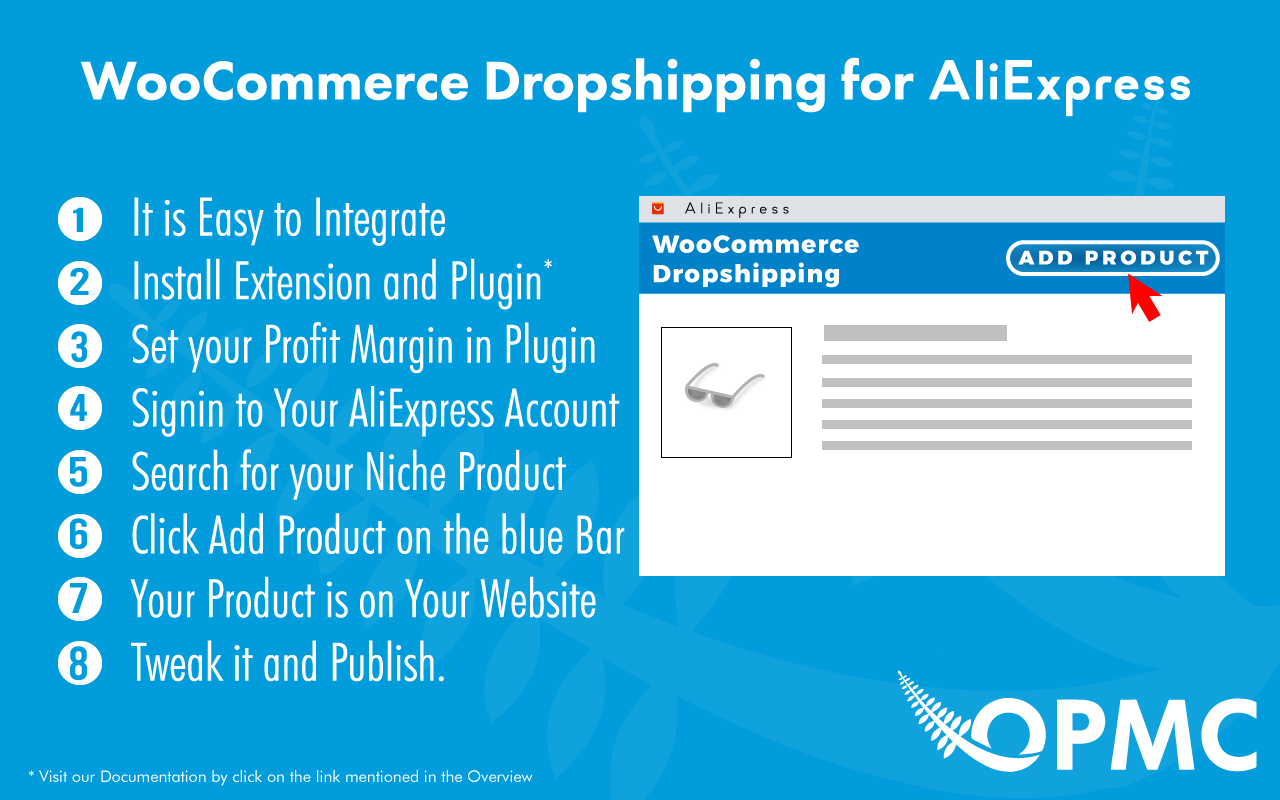 WooCommerce Dropshipping for AliExpress

1 It is Easy to Integrate
2 Install Extension and Plugin*
3 Set your Profit Margin in Plugin
4 Signin to Your AliExpress Account
5 Search for your Niche Product
6 Click Add Product on the blue Bar
7 Your Product is on Your Website
8 Tweak it and Publish.

AliExpress
WooCommerce Dropshipping
ADD PRODUCT

OPMC

* Visit our Documentation by click on the link mentioned in the Overview